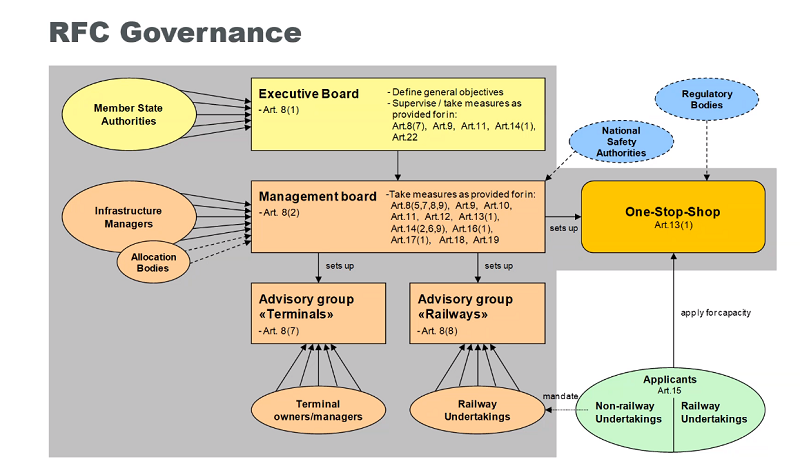 RFC Governance

Member State Authorities

Executive Board
- Art. 8(1)

- Define general objectives
- Supervise / take measures as provided for in:
Art.8(7), Art.9, Art.11, Art.14(1), Art.22

Regulatory Bodies

National Safety Authorities

Infrastructure Managers

Allocation Bodies

Management board
- Art. 8(2)

-Take measures as provided for in:
Art.8(5,7,8,9), Art.9, Art.10, Art.11, Art.12, Art.13(1), Art.14(2,6,9), Art.16(1), Art.17(1), Art.18, Art.19

sets up

One-Stop-Shop
Art.13(1)

sets up

sets up

Advisory group «Terminals»
- Art. 8(7)

Advisory group «Railways»
- Art. 8(8)

apply for capacity

Terminal owners/managers

Railway Undertakings

mandate

Applicants
Art.15

Non-railway Undertakings

Railway Undertakings